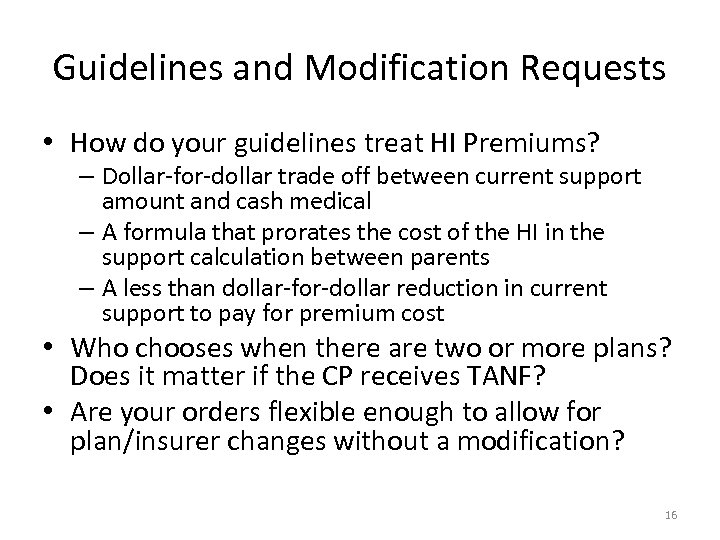 Guidelines and Modification Requests

• How do your guidelines treat HI Premiums?
– Dollar-for-dollar trade off between current support amount and cash medical
– A formula that prorates the cost of the HI in the support calculation between parents
– A less than dollar-for-dollar reduction in current support to pay for premium cost
• Who chooses when there are two or more plans? Does it matter if the CP receives TANF?
• Are your orders flexible enough to allow for plan/insurer changes without a modification?

16